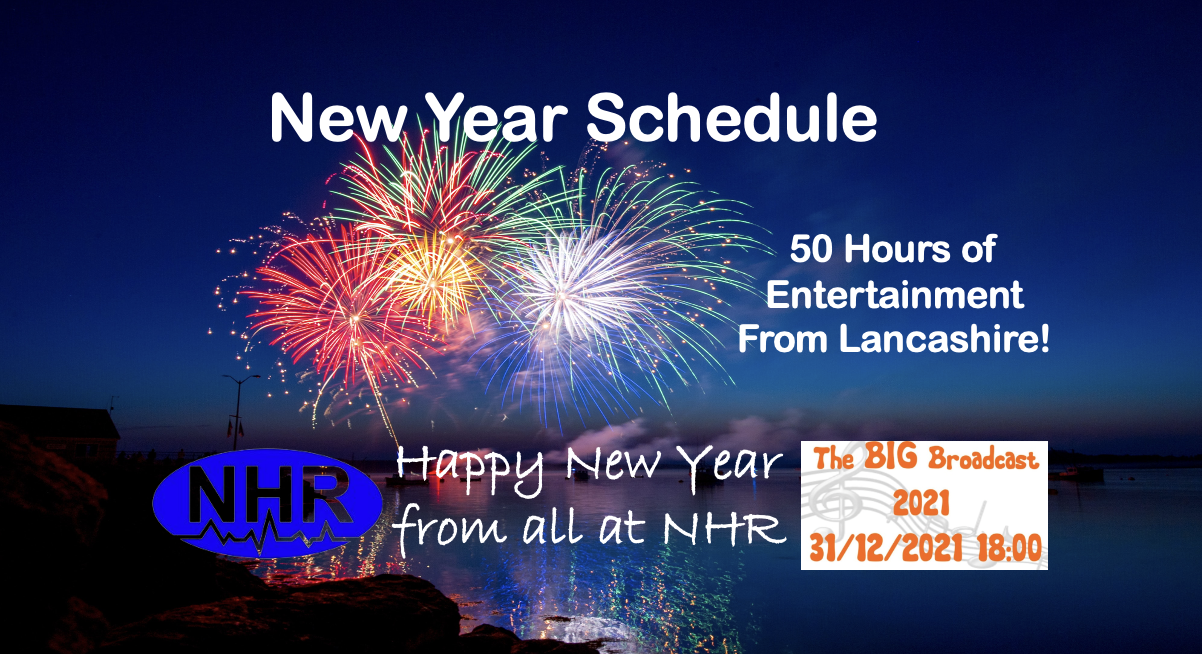 New Year Schedule

50 Hours of Entertainment From Lancashire!

NHR

Happy New Year from all at NHR

The BIG Broadcast 2021 31/12/2021 18:00